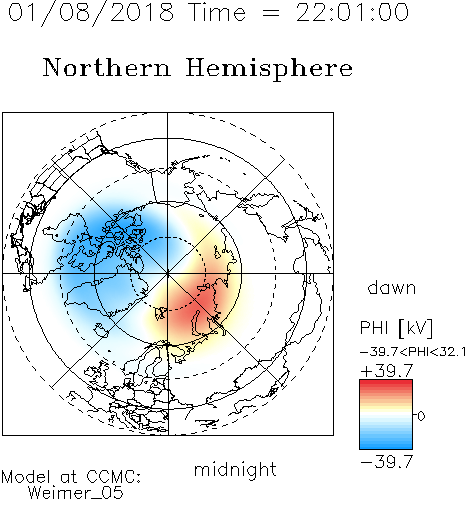 01/08/2018 Time = 22:01:00

Northern Hemisphere

dawn

PHI [kV]

−39.7<PHI<32.1

+39.7

0

−39.7

midnight

Model at CCMC:
Weimer_05